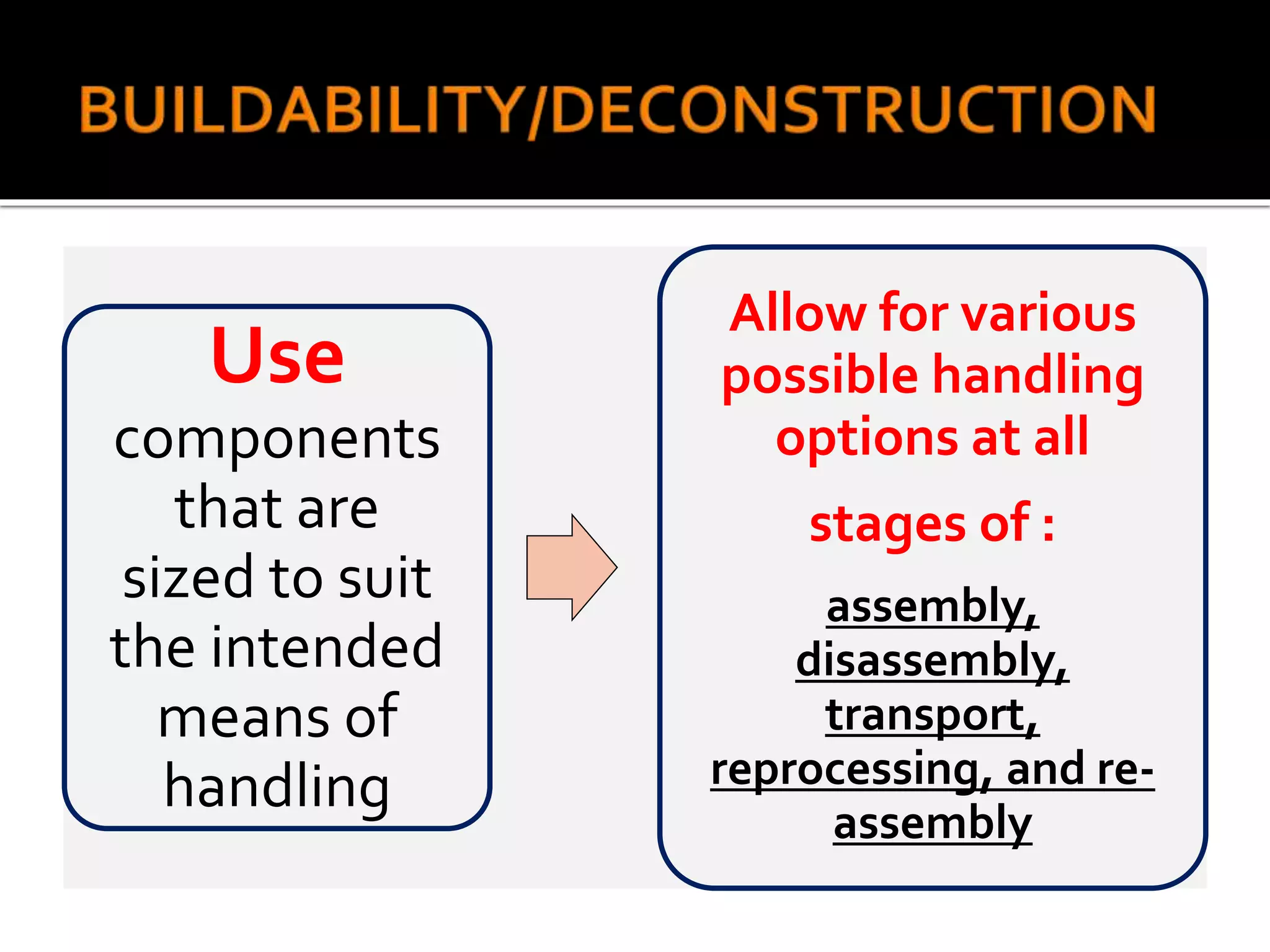 BUILDABILITY/DECONSTRUCTION

Use components that are sized to suit the intended means of handling

Allow for various possible handling options at all

stages of :

assembly, disassembly, transport, reprocessing, and re-assembly